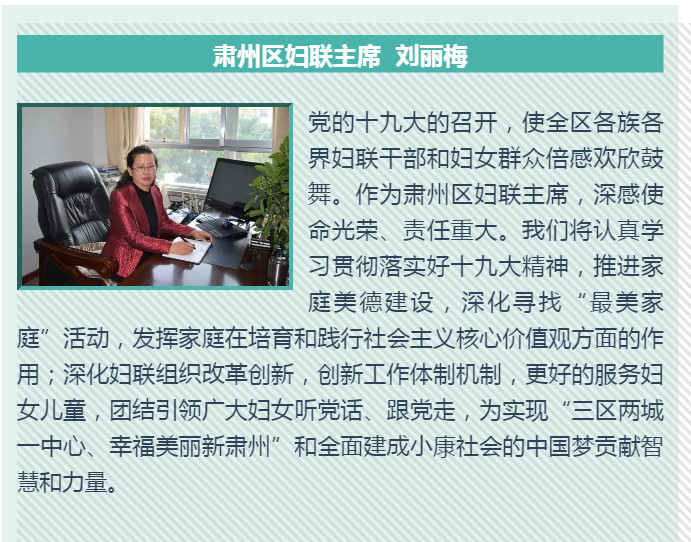 肃州区妇联主席 刘丽梅

党的十九大的召开，使全区各族各界妇联干部和妇女群众倍感欢欣鼓舞。作为肃州区妇联主席，深感使命光荣、责任重大。我们将认真学习贯彻落实好十九大精神，推进家庭美德建设，深化寻找“最美家庭”活动，发挥家庭在培育和践行社会主义核心价值观方面的作用；深化妇联组织改革创新，创新工作体制机制，更好的服务妇女儿童，团结引领广大妇女听党话、跟党走，为实现“三区两城一中心、幸福美丽新肃州”和全面建成小康社会的中国梦贡献智慧和力量。